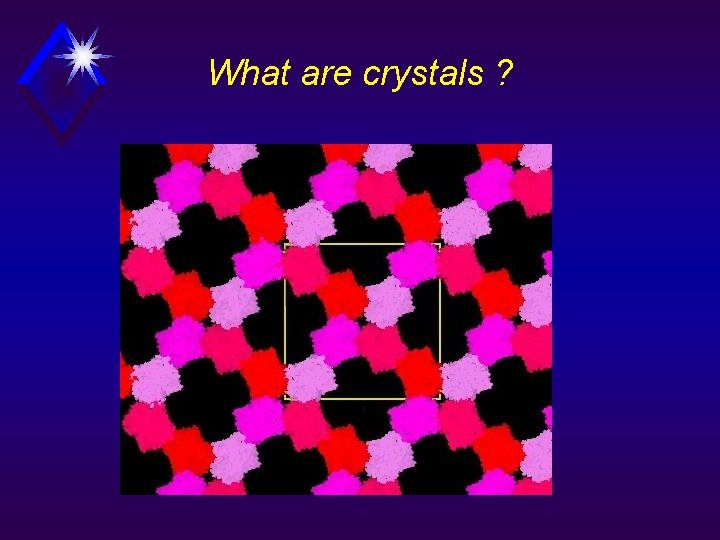 What are crystals ?